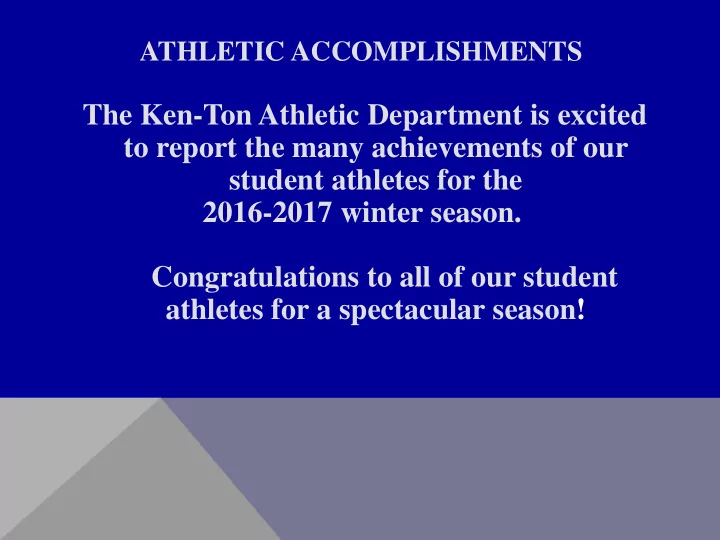 ATHLETIC ACCOMPLISHMENTS

The Ken-Ton Athletic Department is excited to report the many achievements of our student athletes for the 2016-2017 winter season.

Congratulations to all of our student athletes for a spectacular season!